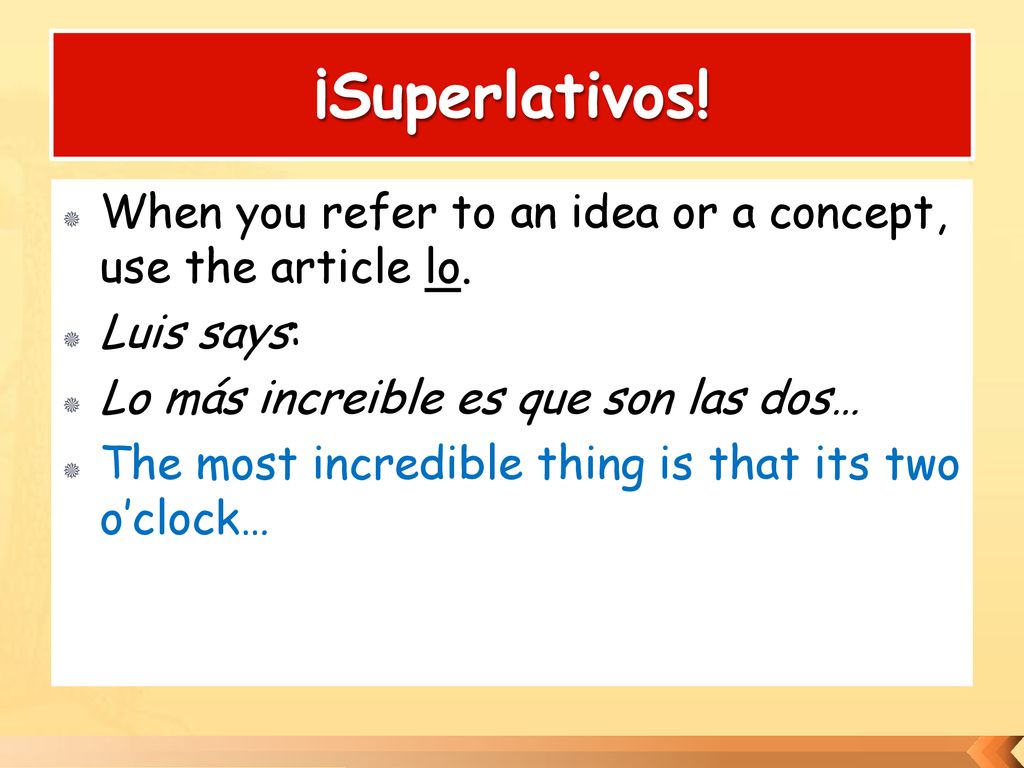 ¡Superlativos!

When you refer to an idea or a concept, use the article lo.

Luis says:

Lo más increible es que son las dos…

The most incredible thing is that its two o'clock…